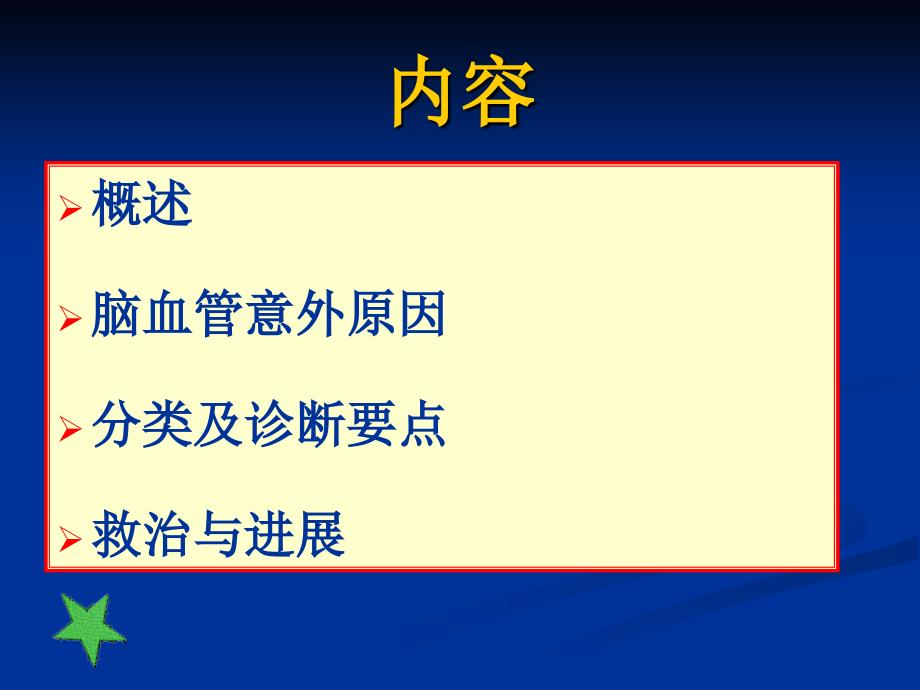 内容

➢ 概述

➢ 脑血管意外原因

➢ 分类及诊断要点

➢ 救治与进展